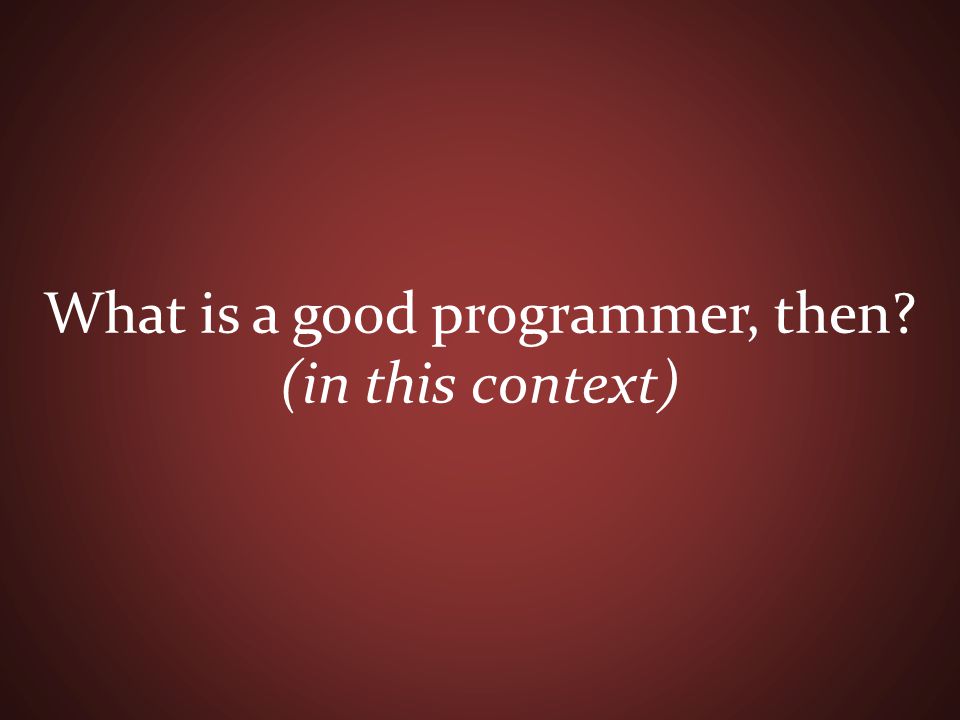 What is a good programmer, then?
(in this context)